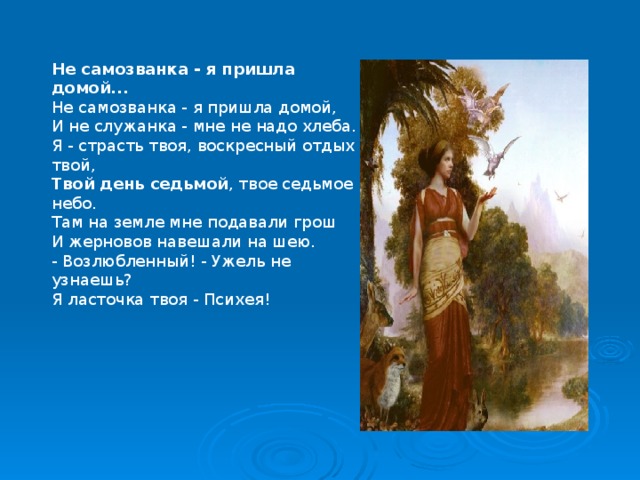 Не самозванка - я пришла домой...
Не самозванка - я пришла домой,
И не служанка - мне не надо хлеба.
Я - страсть твоя, воскресный отдых твой,
Твой день седьмой, твое седьмое небо.
Там на земле мне подавали грош
И жерновов навешали на шею.
- Возлюбленный! - Ужель не узнаешь?
Я ласточка твоя - Психея!